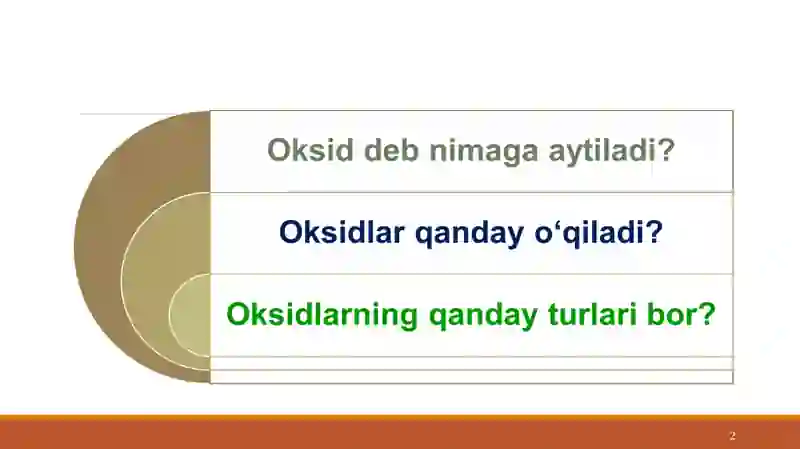 Oksid deb nimaga aytiladi?

Oksidlar qanday o‘qiladi?

Oksidlarning qanday turlari bor?

2